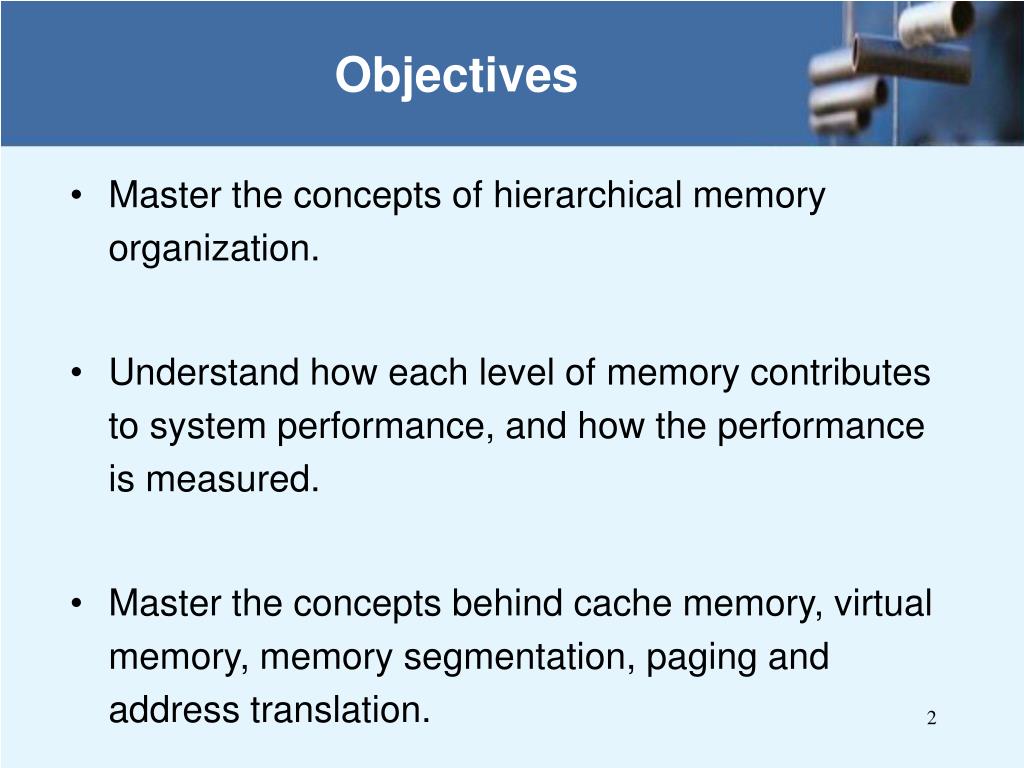 Objectives

• Master the concepts of hierarchical memory organization.

• Understand how each level of memory contributes to system performance, and how the performance is measured.

• Master the concepts behind cache memory, virtual memory, memory segmentation, paging and address translation.

2